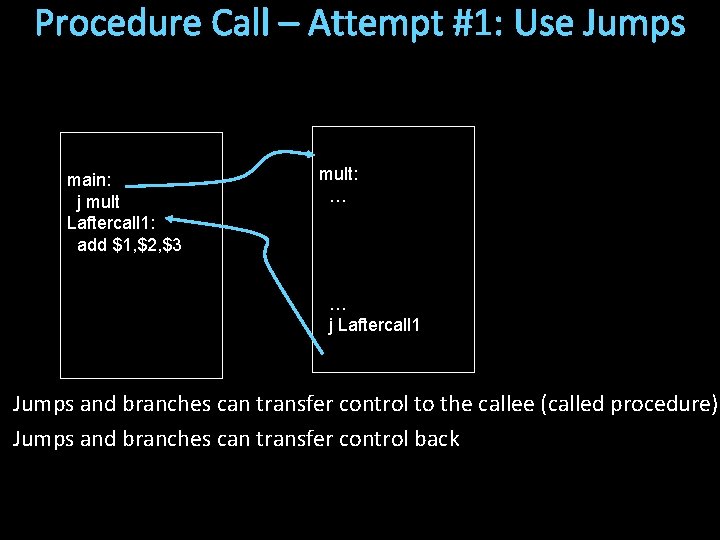 Procedure Call – Attempt #1: Use Jumps

main:
j mult
Laftercall1:
add \$1,\$2,\$3

mult:
…

…
j Laftercall1

Jumps and branches can transfer control to the callee (called procedure)

Jumps and branches can transfer control back